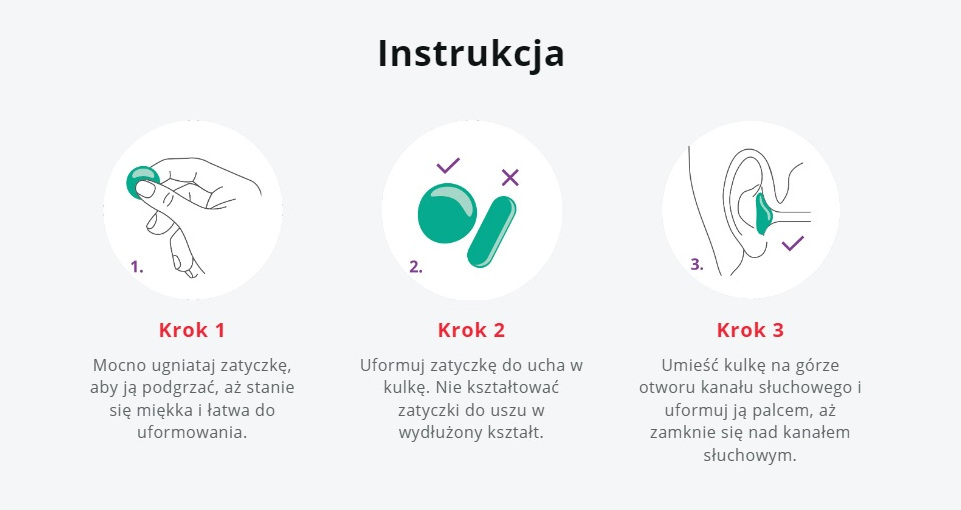 Instrukcja

1.

Krok 1

Mocno ugniataj zatyczkę, aby ją podgrzać, aż stanie się miękka i łatwa do uformowania.

2.

Krok 2

Uformuj zatyczkę do ucha w kulkę. Nie kształtować zatyczki do uszu w wydłużony kształt.

3.

Krok 3

Umieść kulkę na górze otworu kanału słuchowego i uformuj ją palcem, aż zamknie się nad kanałem słuchowym.